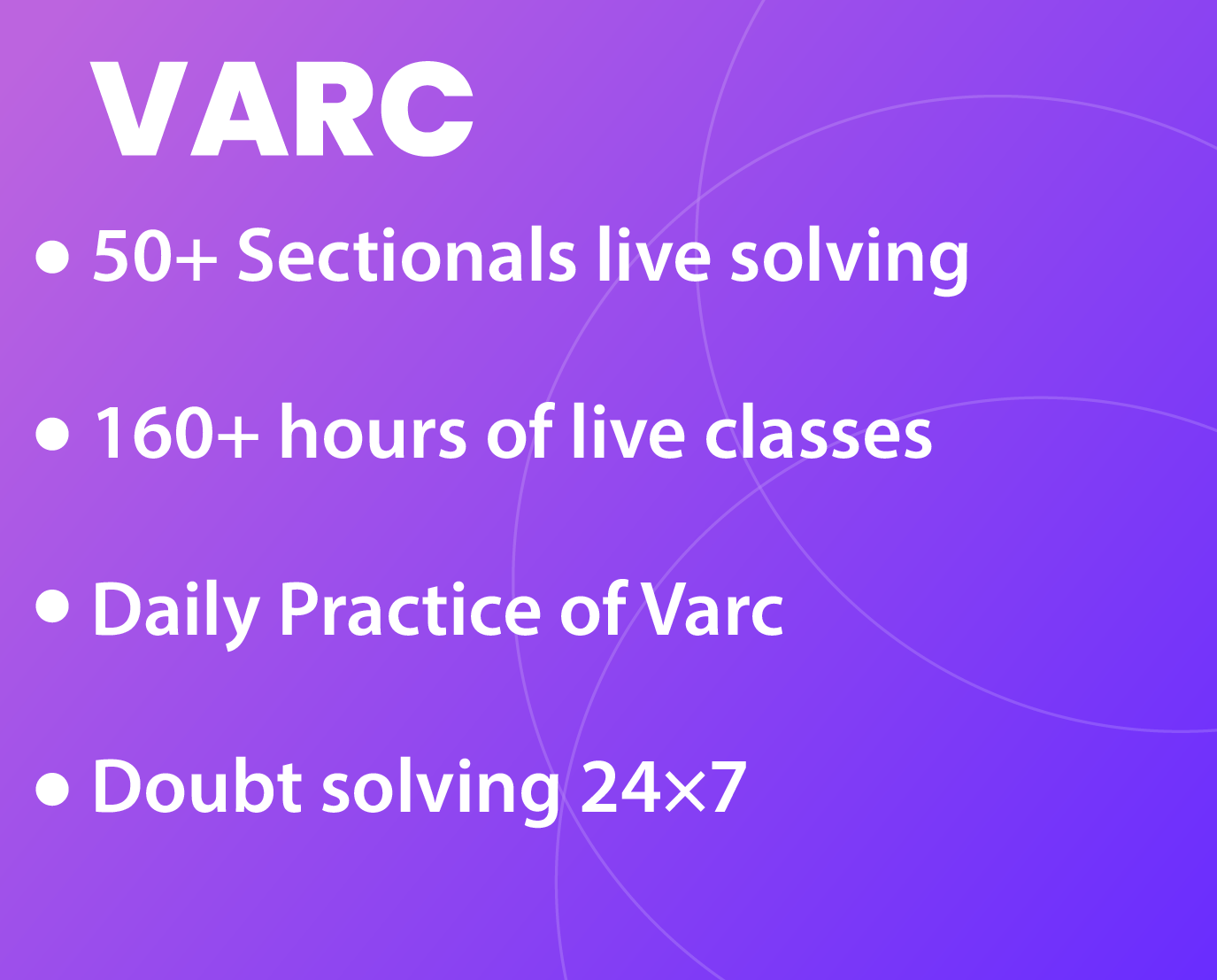 VARC

• 50+ Sectionals live solving

• 160+ hours of live classes

• Daily Practice of Varc

• Doubt solving 24×7